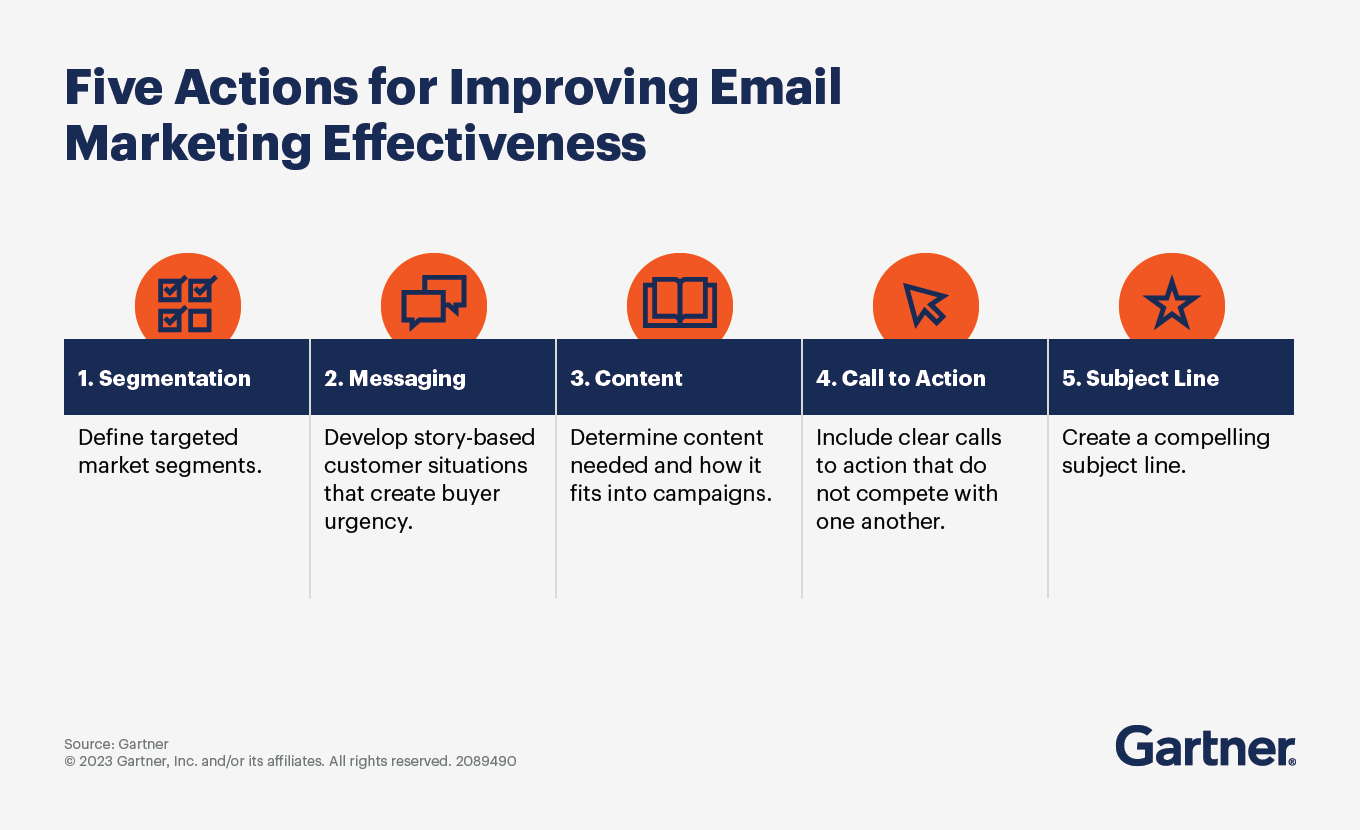 Five Actions for Improving Email Marketing Effectiveness

1. Segmentation

Define targeted market segments.

2. Messaging

Develop story-based customer situations that create buyer urgency.

3. Content

Determine content needed and how it fits into campaigns.

4. Call to Action

Include clear calls to action that do not compete with one another.

5. Subject Line

Create a compelling subject line.

Source: Gartner
© 2023 Gartner, Inc. and/or its affiliates. All rights reserved. 2089490

Gartner®